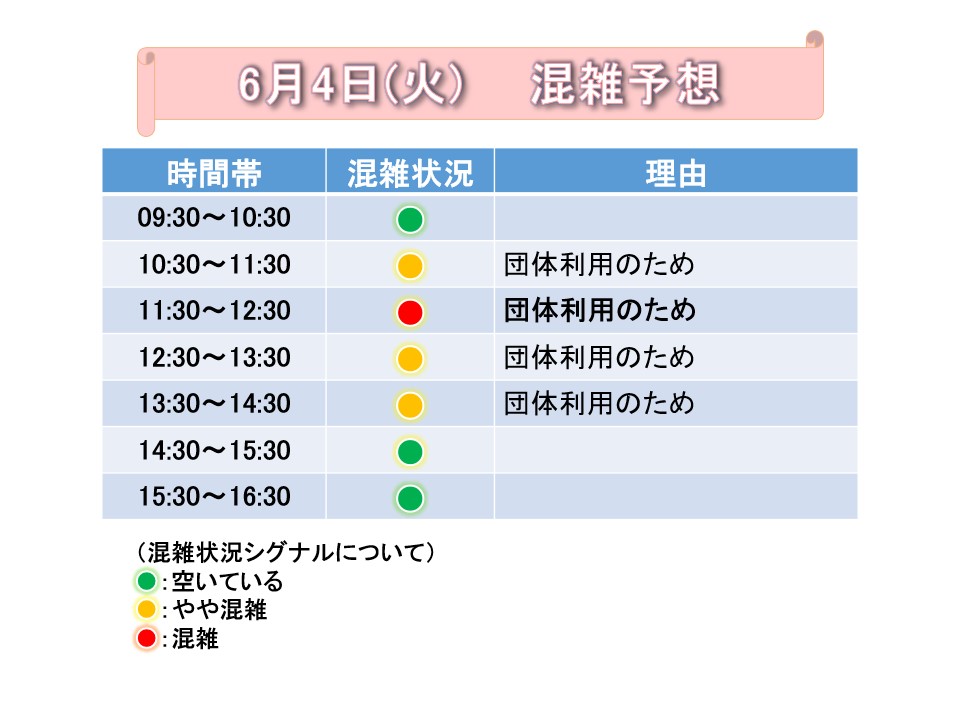 6月4日(火)　混雑予想

| 時間帯 | 混雑状況 | 理由 |
|---|---|---|
| 09:30～10:30 | | |
| 10:30～11:30 | | 団体利用のため |
| 11:30～12:30 | | 団体利用のため |
| 12:30～13:30 | | 団体利用のため |
| 13:30～14:30 | | 団体利用のため |
| 14:30～15:30 | | |
| 15:30～16:30 | | |

（混雑状況シグナルについて）
：空いている
：やや混雑
：混雑